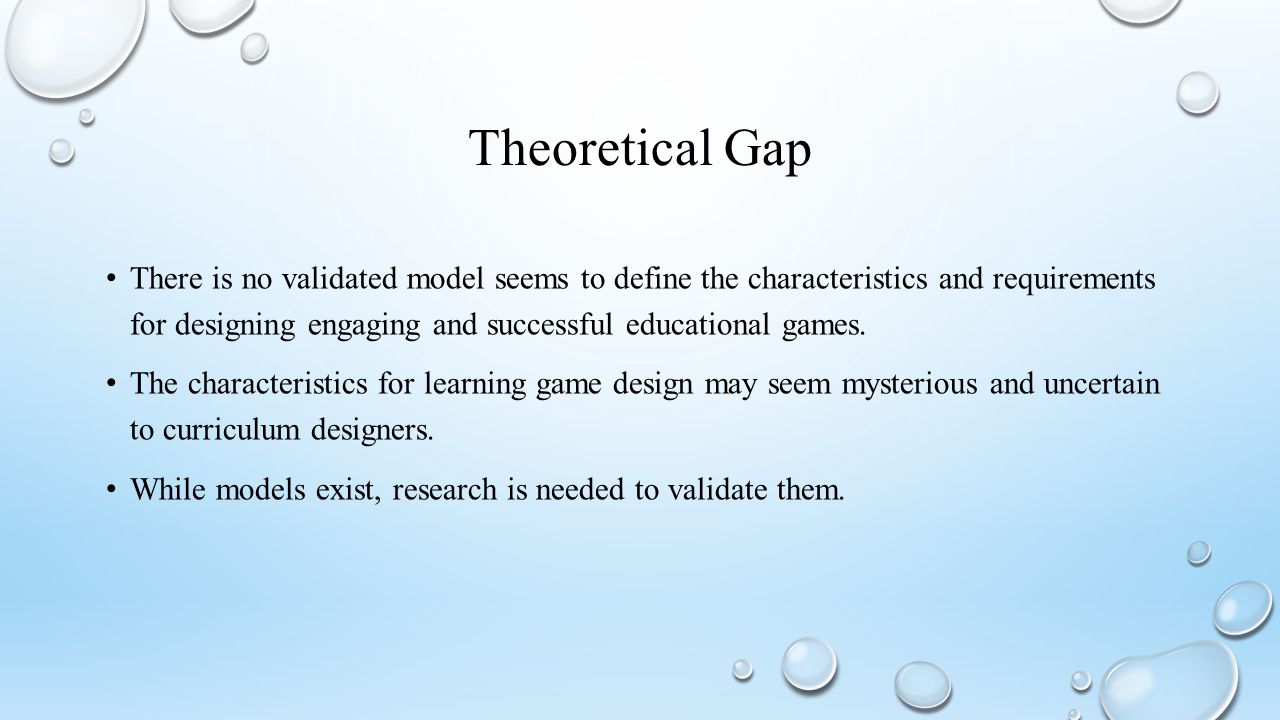 Theoretical Gap

• There is no validated model seems to define the characteristics and requirements for designing engaging and successful educational games.

• The characteristics for learning game design may seem mysterious and uncertain to curriculum designers.

• While models exist, research is needed to validate them.